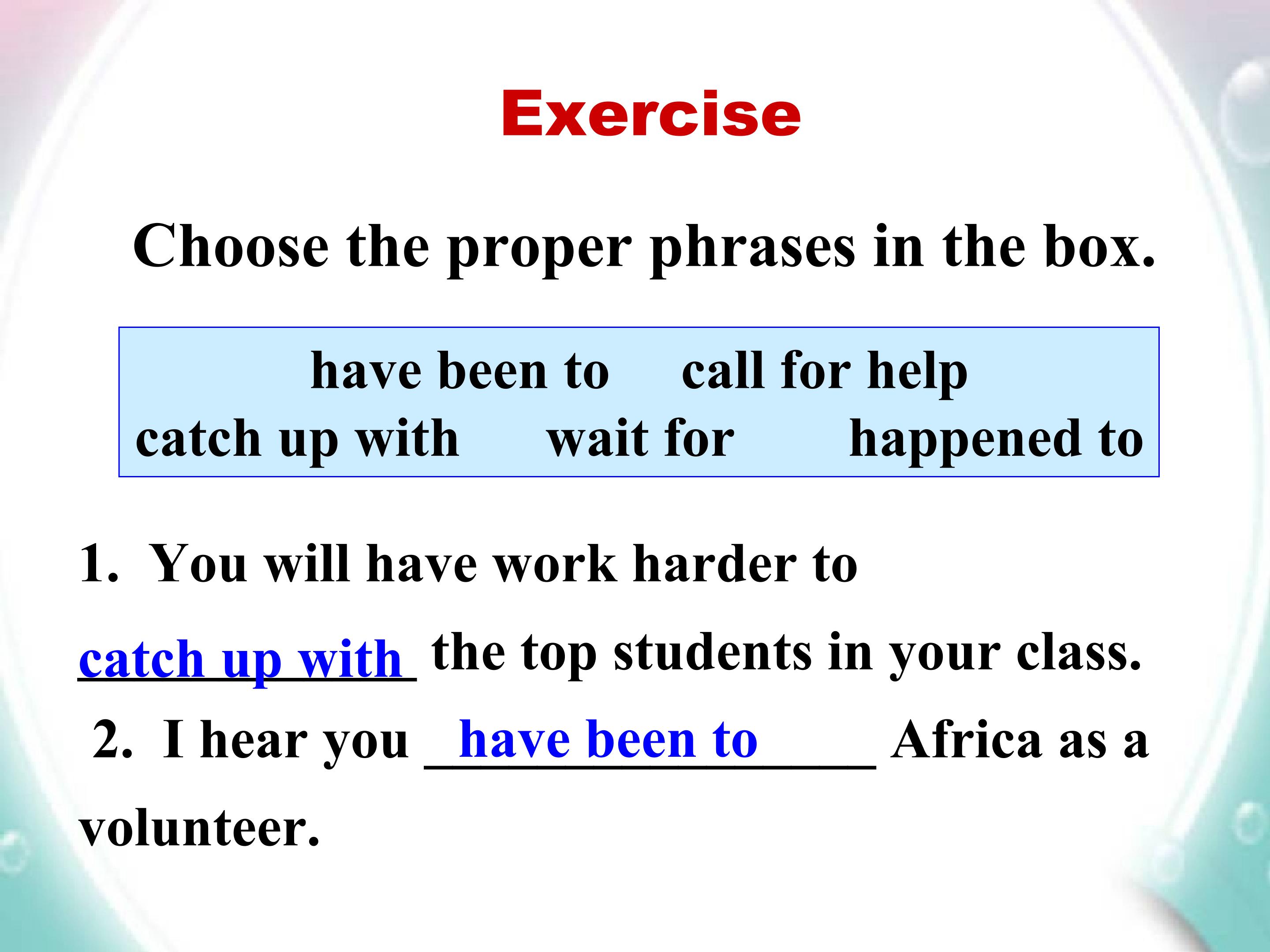 Exercise

Choose the proper phrases in the box.

have been to call for help
catch up with wait for happened to

1. You will have work harder to catch up with the top students in your class.

2. I hear you have been to Africa as a volunteer.